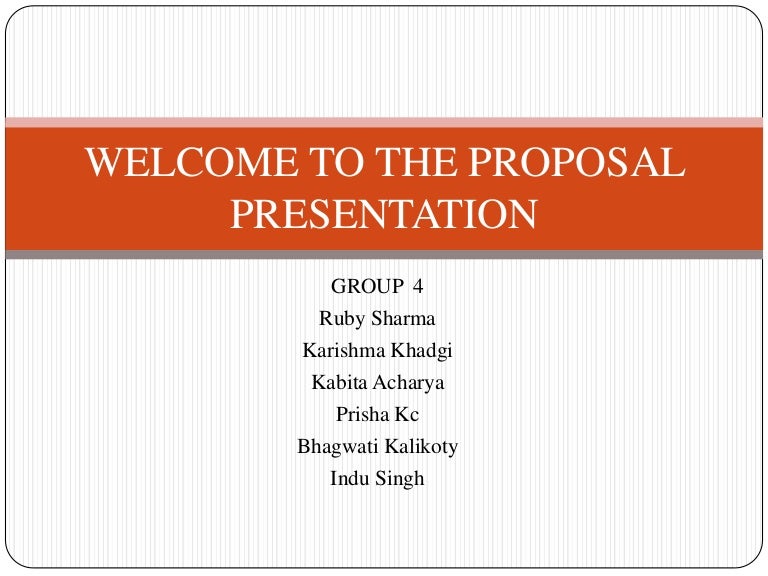 WELCOME TO THE PROPOSAL PRESENTATION

GROUP 4
Ruby Sharma
Karishma Khadgi
Kabita Acharya
Prisha Kc
Bhagwati Kalikoty
Indu Singh